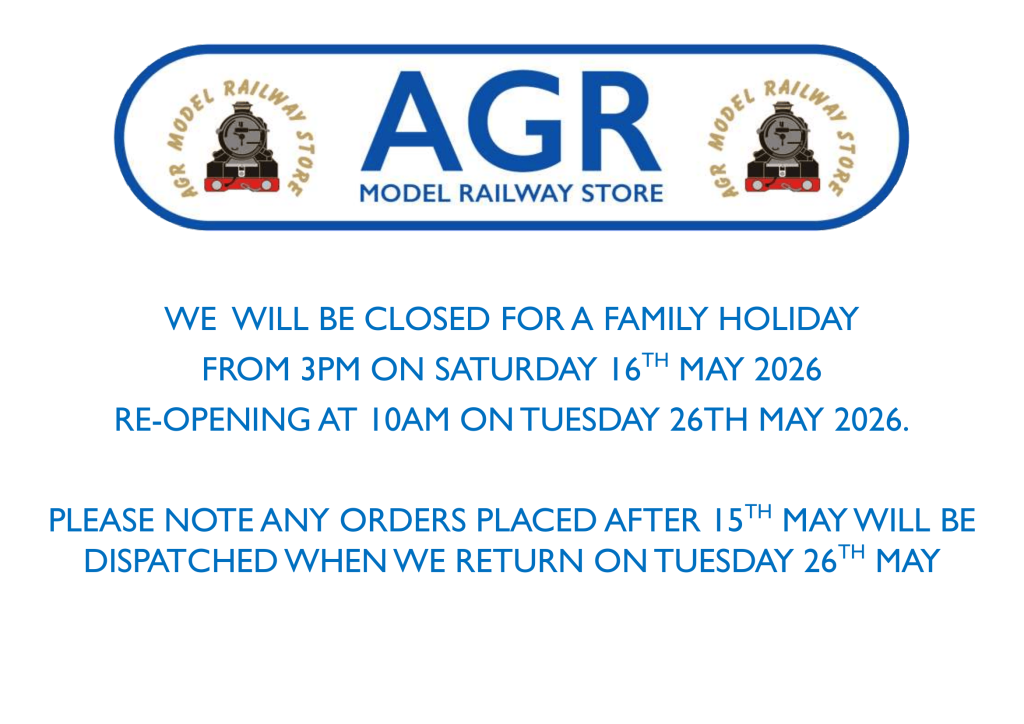 AGR MODEL RAILWAY STORE

AGR
MODEL RAILWAY STORE

AGR MODEL RAILWAY STORE

WE WILL BE CLOSED FOR A FAMILY HOLIDAY FROM 3PM ON SATURDAY 16TH MAY 2026 RE-OPENING AT 10AM ON TUESDAY 26TH MAY 2026.

PLEASE NOTE ANY ORDERS PLACED AFTER 15TH MAY WILL BE DISPATCHED WHEN WE RETURN ON TUESDAY 26TH MAY